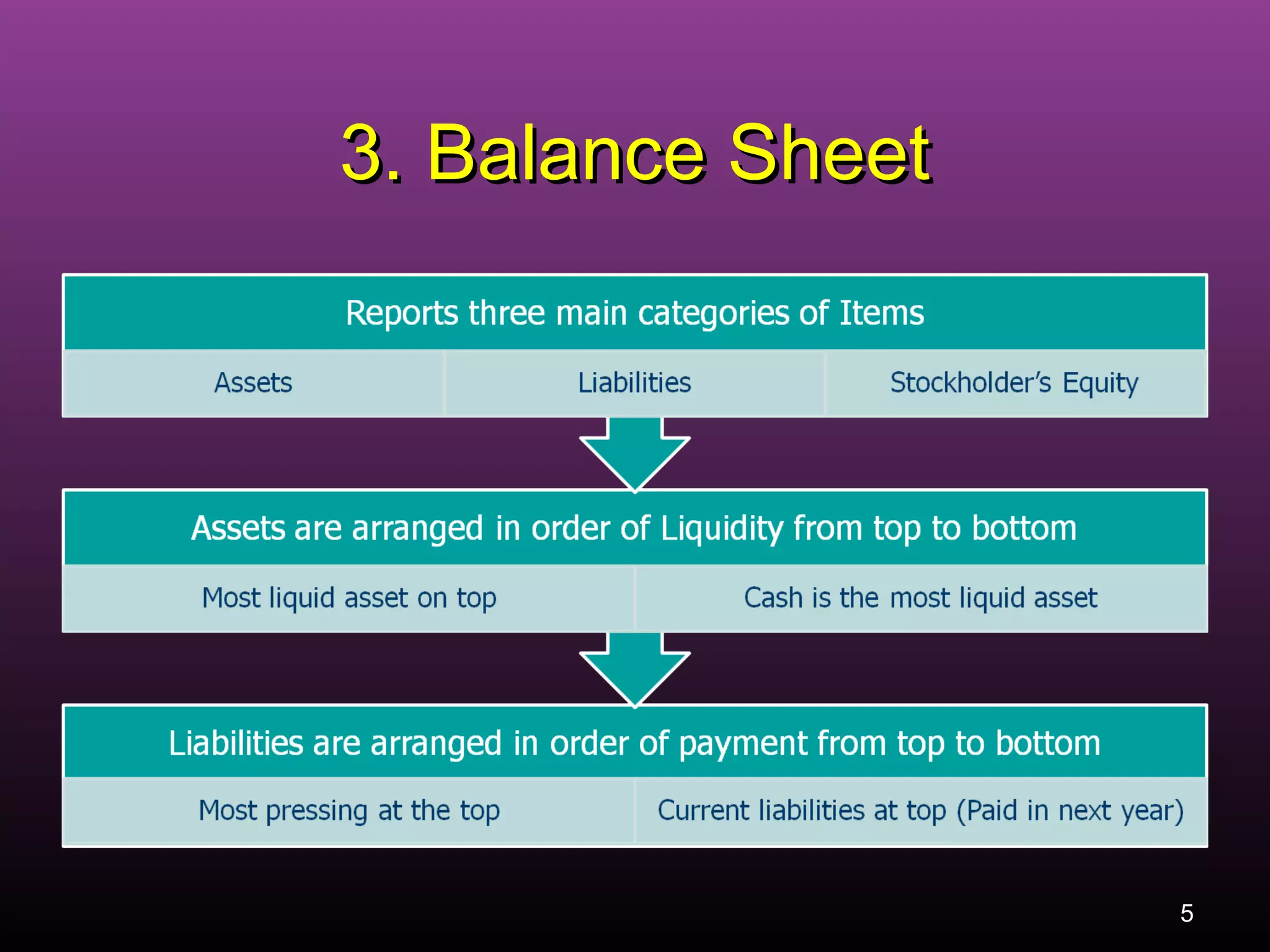 3. Balance Sheet

Reports three main categories of Items

Assets

Liabilities

Stockholder's Equity

Assets are arranged in order of Liquidity from top to bottom

Most liquid asset on top

Cash is the most liquid asset

Liabilities are arranged in order of payment from top to bottom

Most pressing at the top

Current liabilities at top (Paid in next year)

5